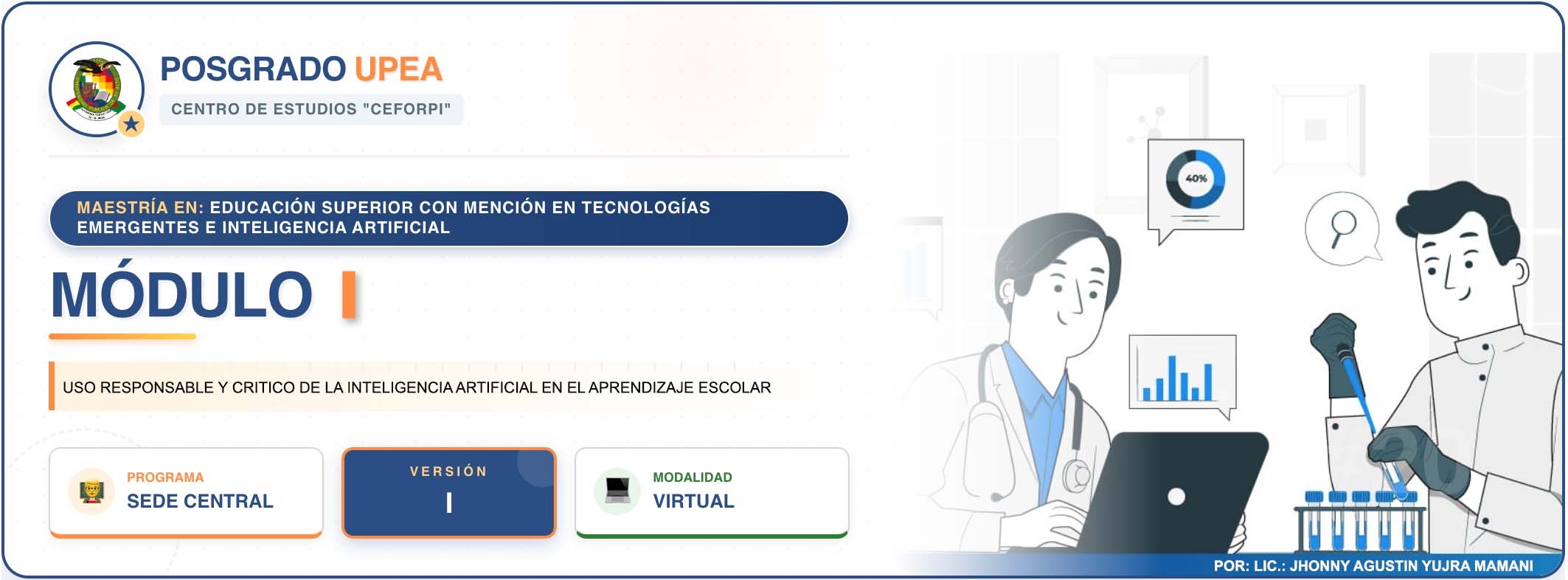 POSGRADO UPEA

CENTRO DE ESTUDIOS "CEFORPI"

MAESTRÍA EN: EDUCACIÓN SUPERIOR CON MENCIÓN EN TECNOLOGÍAS EMERGENTES E INTELIGENCIA ARTIFICIAL

MÓDULO I

USO RESPONSABLE Y CRITICO DE LA INTELIGENCIA ARTIFICIAL EN EL APRENDIZAJE ESCOLAR

PROGRAMA
SEDE CENTRAL

VERSIÓN
I

MODALIDAD
VIRTUAL

40%

POR: LIC.: JHONNY AGUSTIN YUJRA MAMANI